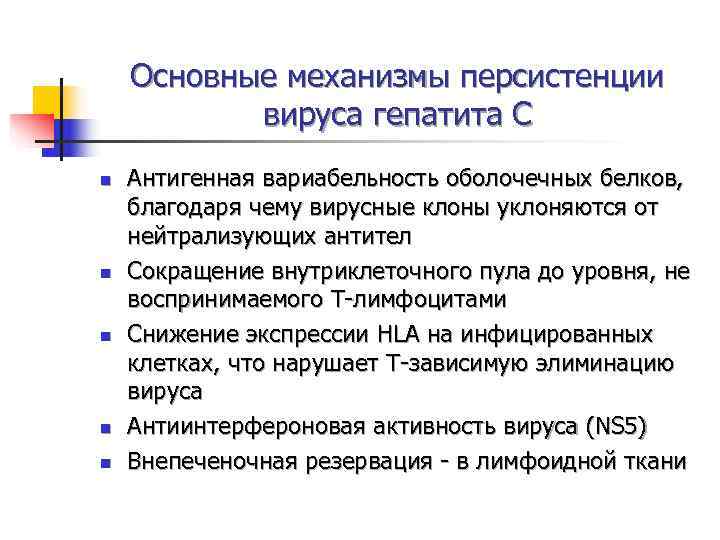 Основные механизмы персистенции вируса гепатита С

- Антигенная вариабельность оболочечных белков, благодаря чему вирусные клоны уклоняются от нейтрализующих антител
- Сокращение внутриклеточного пула до уровня, не воспринимаемого Т-лимфоцитами
- Снижение экспрессии HLA на инфицированных клетках, что нарушает Т-зависимую элиминацию вируса
- Антиинтерфероновая активность вируса (NS5)
- Внепеченочная резервация - в лимфоидной ткани